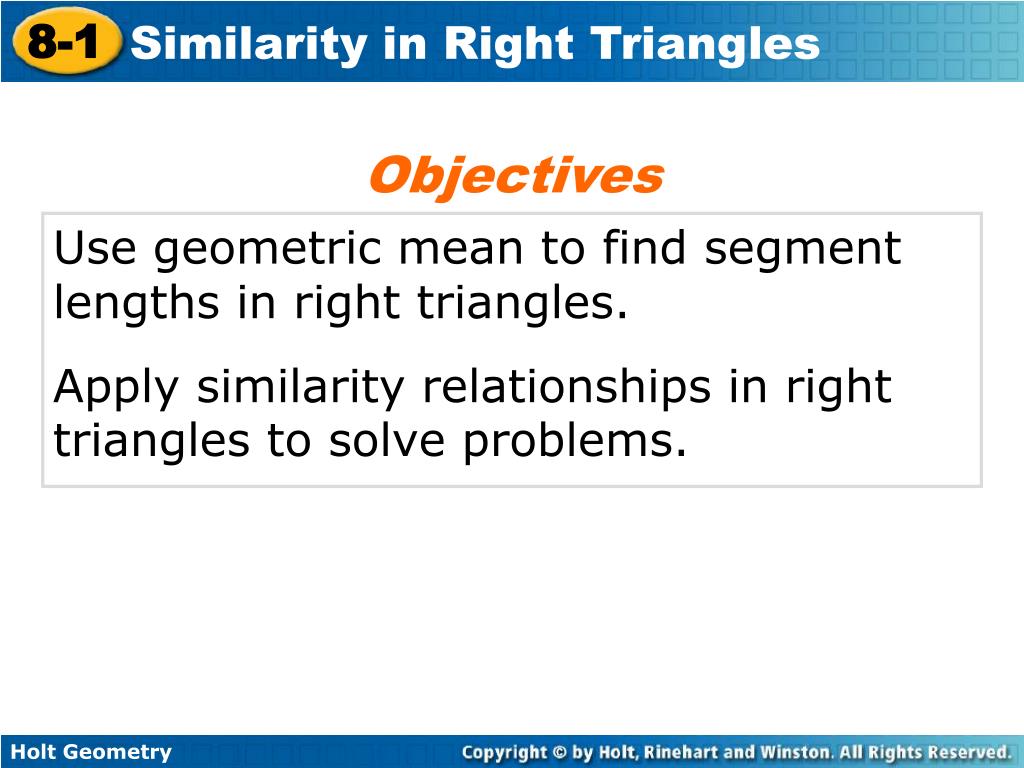 8-1 Similarity in Right Triangles

Objectives

Use geometric mean to find segment lengths in right triangles.

Apply similarity relationships in right triangles to solve problems.

Holt Geometry

Copyright © by Holt, Rinehart and Winston. All Rights Reserved.